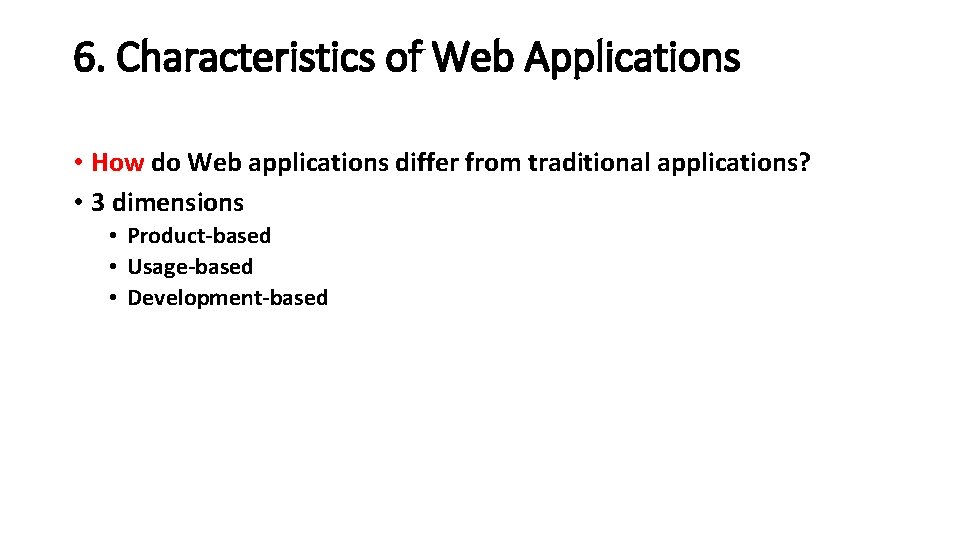 6. Characteristics of Web Applications

• How do Web applications differ from traditional applications?
• 3 dimensions
  • Product-based
  • Usage-based
  • Development-based